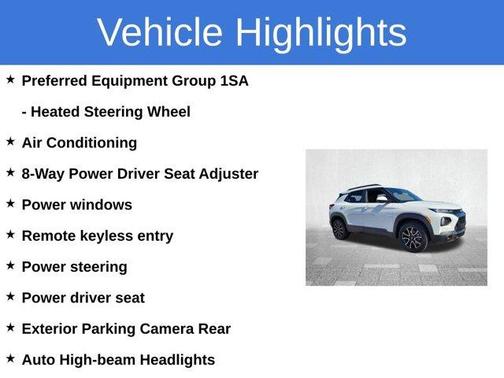 Vehicle Highlights

★ Preferred Equipment Group 1SA

- Heated Steering Wheel

★ Air Conditioning

★ 8-Way Power Driver Seat Adjuster

★ Power windows

★ Remote keyless entry

★ Power steering

★ Power driver seat

★ Exterior Parking Camera Rear

★ Auto High-beam Headlights